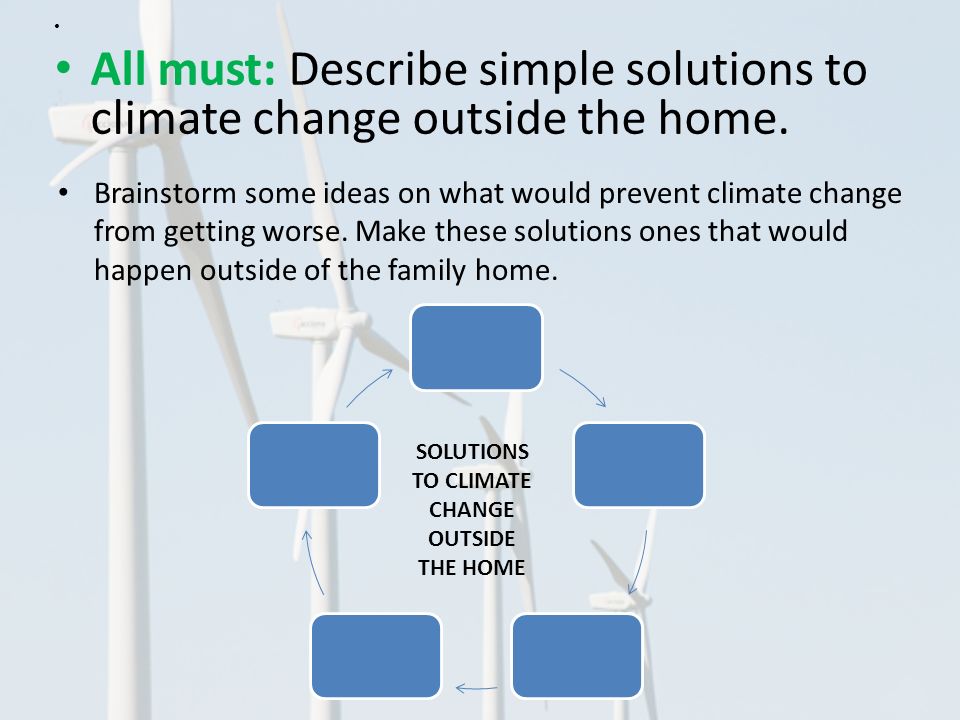 .

• All must: Describe simple solutions to climate change outside the home.

• Brainstorm some ideas on what would prevent climate change from getting worse. Make these solutions ones that would happen outside of the family home.

SOLUTIONS TO CLIMATE CHANGE OUTSIDE THE HOME